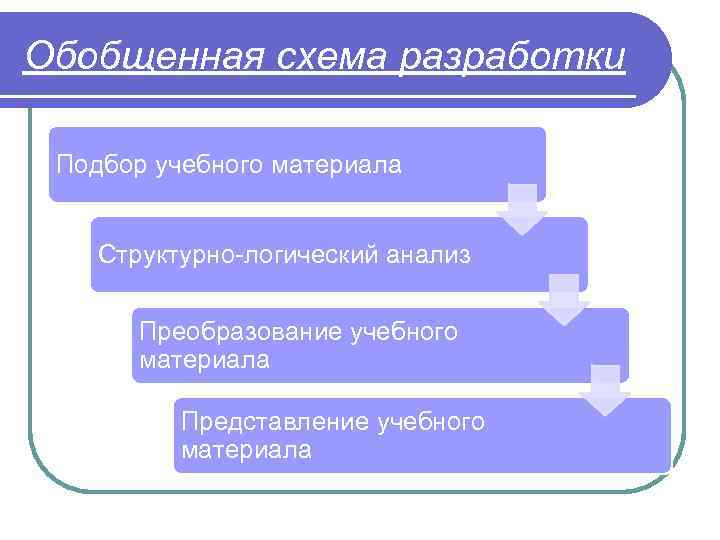 Обобщенная схема разработки

Подбор учебного материала

Структурно-логический анализ

Преобразование учебного материала

Представление учебного материала